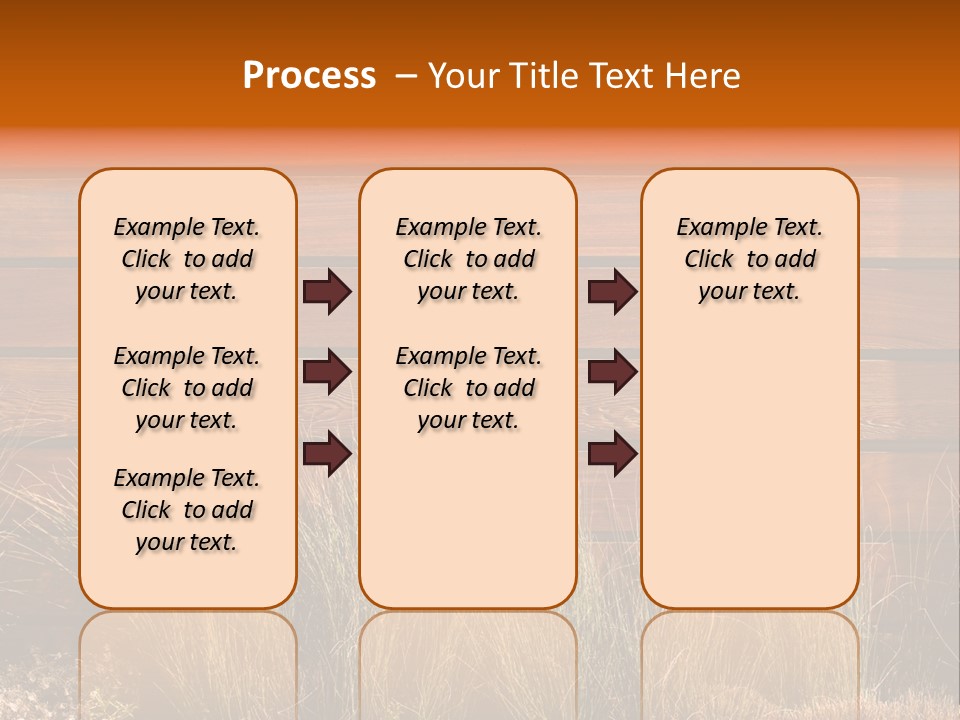 Process – Your Title Text Here

Example Text. Click to add your text.

Example Text. Click to add your text.

Example Text. Click to add your text.

Example Text. Click to add your text.

Example Text. Click to add your text.

Example Text. Click to add your text.